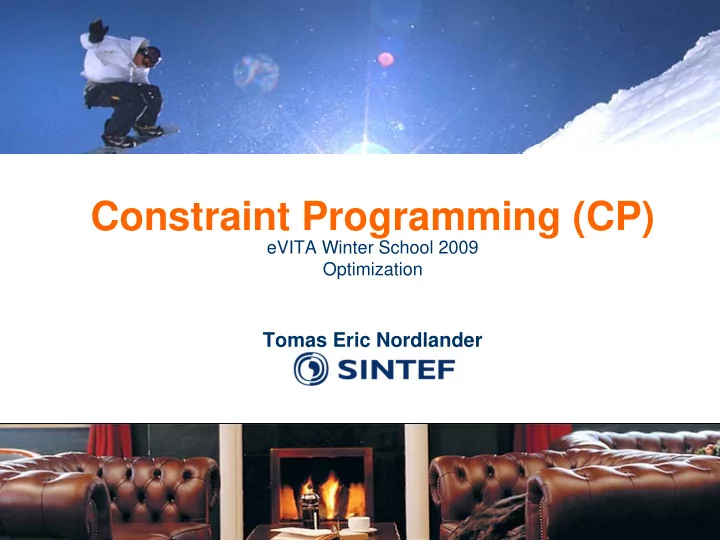 Constraint Programming (CP)
eVITA Winter School 2009
Optimization

Tomas Eric Nordlander
SINTEF